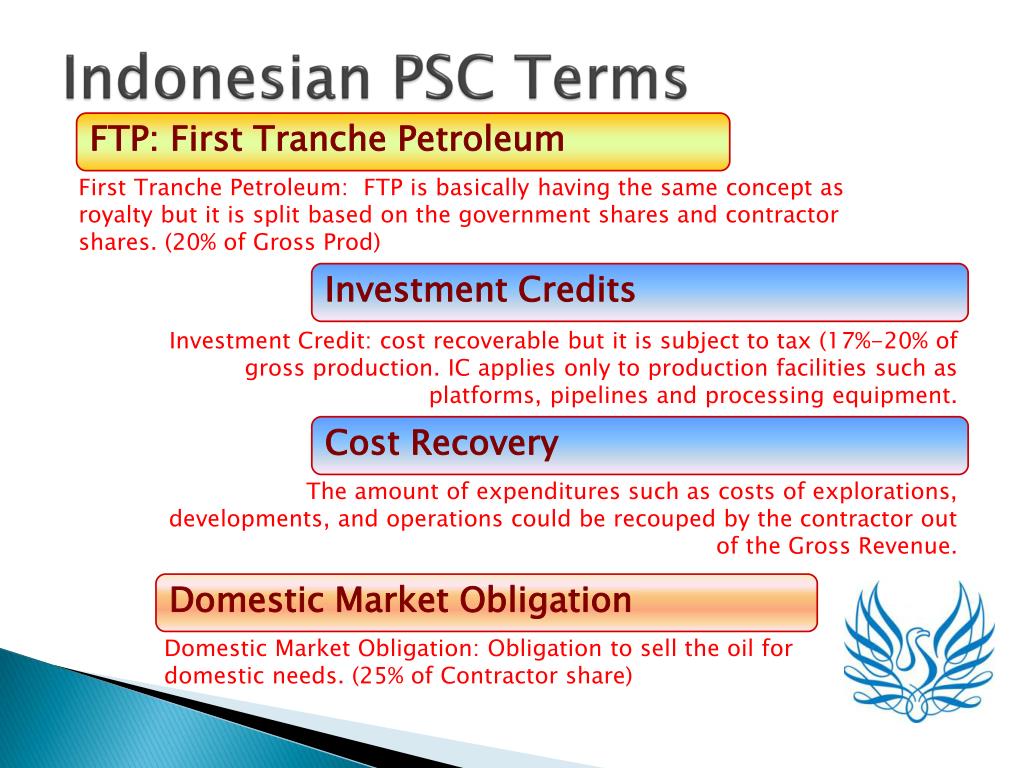 Indonesian PSC Terms

FTP: First Tranche Petroleum

First Tranche Petroleum: FTP is basically having the same concept as royalty but it is split based on the government shares and contractor shares. (20% of Gross Prod)

Investment Credits

Investment Credit: cost recoverable but it is subject to tax (17%-20% of gross production. IC applies only to production facilities such as platforms, pipelines and processing equipment.

Cost Recovery

The amount of expenditures such as costs of explorations, developments, and operations could be recouped by the contractor out of the Gross Revenue.

Domestic Market Obligation

Domestic Market Obligation: Obligation to sell the oil for domestic needs. (25% of Contractor share)